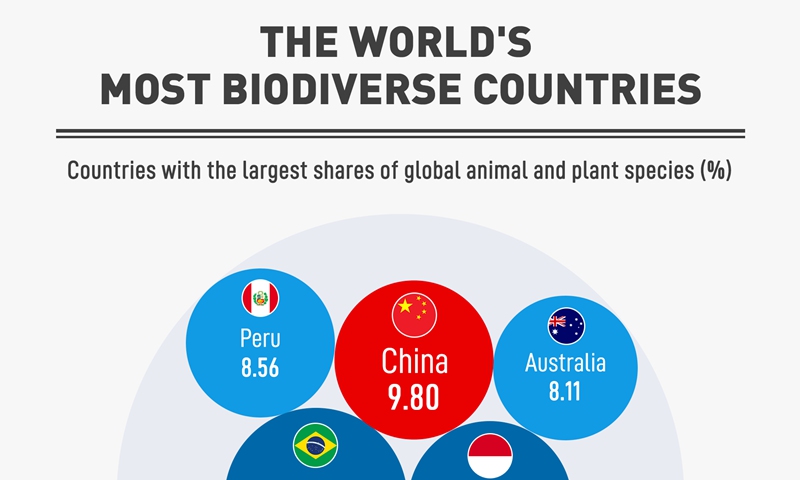 THE WORLD'S
MOST BIODIVERSE COUNTRIES

Countries with the largest shares of global animal and plant species (%)

Peru
8.56

China
9.80

Australia
8.11